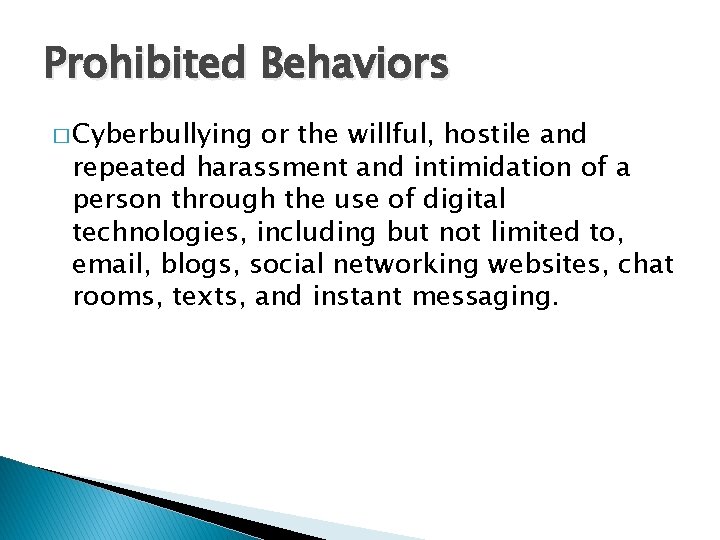 Prohibited Behaviors

□ Cyberbullying or the willful, hostile and repeated harassment and intimidation of a person through the use of digital technologies, including but not limited to, email, blogs, social networking websites, chat rooms, texts, and instant messaging.